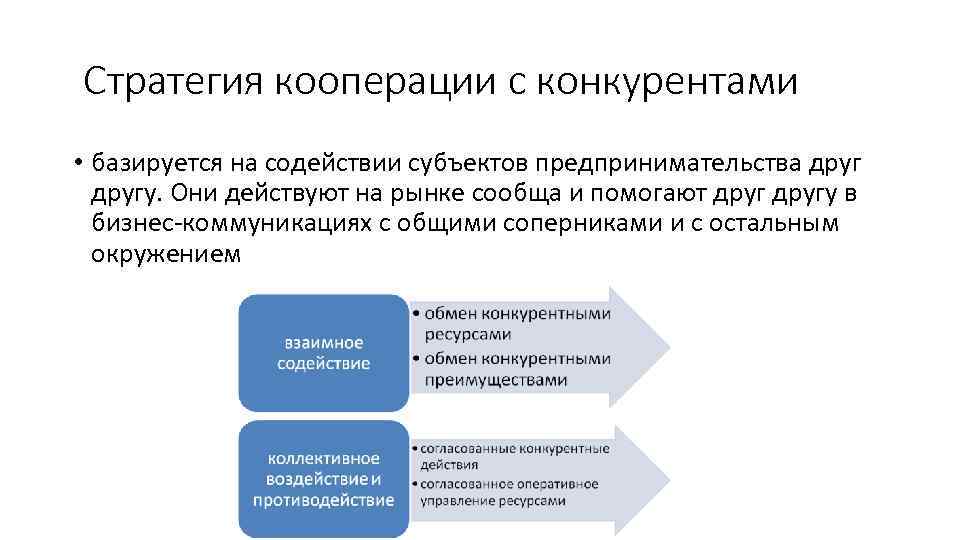 Стратегия кооперации с конкурентами

• базируется на содействии субъектов предпринимательства друг другу. Они действуют на рынке сообща и помогают друг другу в бизнес-коммуникациях с общими соперниками и с остальным окружением

взаимное содействие

• обмен конкурентными ресурсами
• обмен конкурентными преимуществами

коллективное воздействие и противодействие

• согласованные конкурентные действия
• согласованное оперативное управление ресурсами